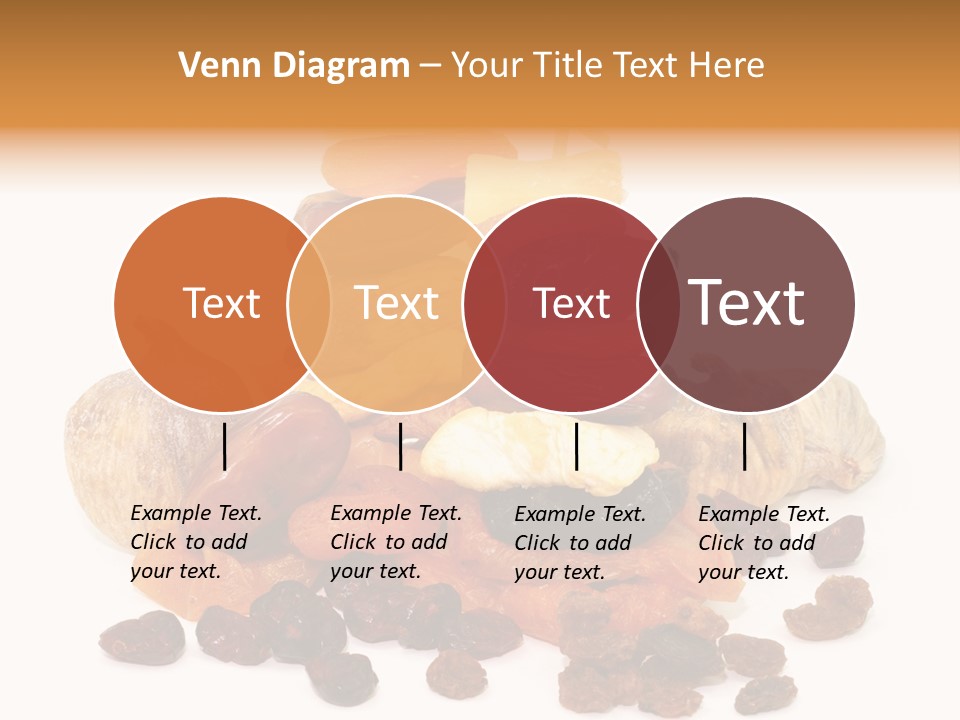 Venn Diagram – Your Title Text Here

Text

Text

Text

Text

Example Text. Click to add your text.

Example Text. Click to add your text.

Example Text. Click to add your text.

Example Text. Click to add your text.